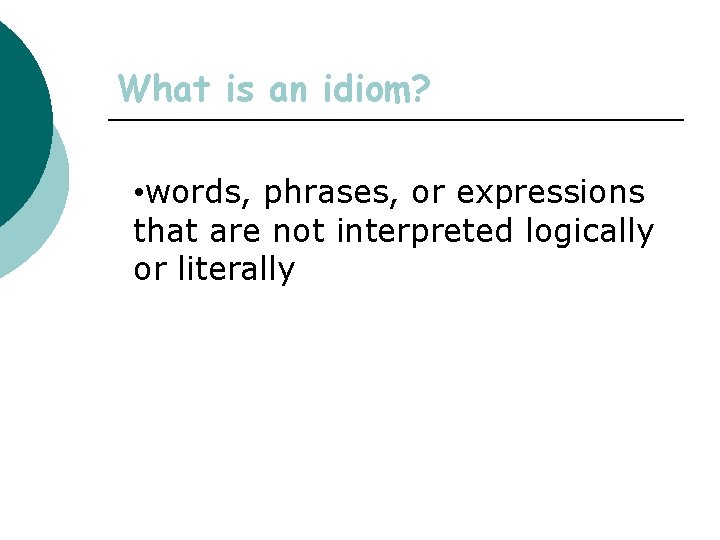 What is an idiom?

•words, phrases, or expressions that are not interpreted logically or literally